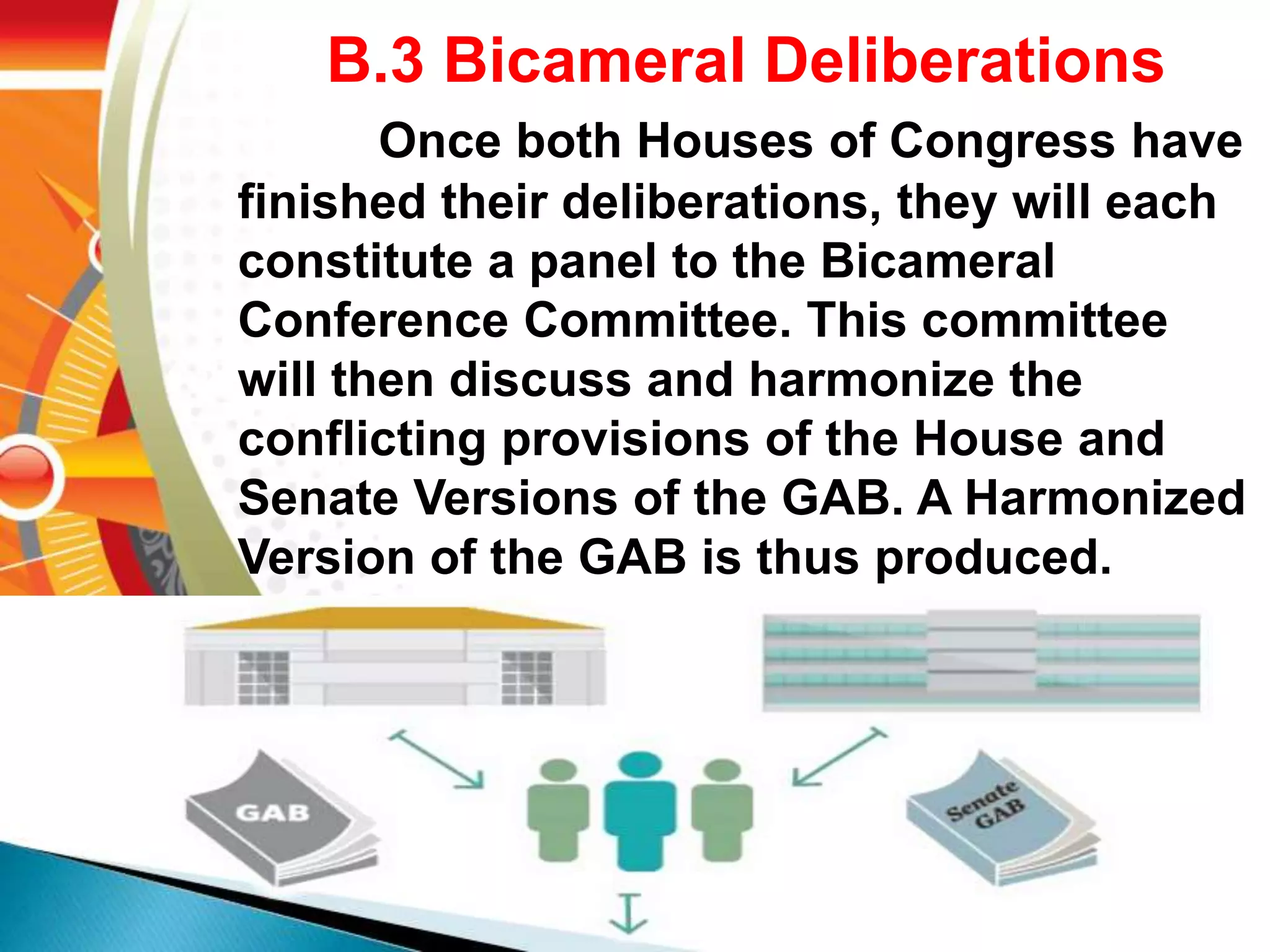 B.3 Bicameral Deliberations

Once both Houses of Congress have finished their deliberations, they will each constitute a panel to the Bicameral Conference Committee. This committee will then discuss and harmonize the conflicting provisions of the House and Senate Versions of the GAB. A Harmonized Version of the GAB is thus produced.

GAB

Senate GAB